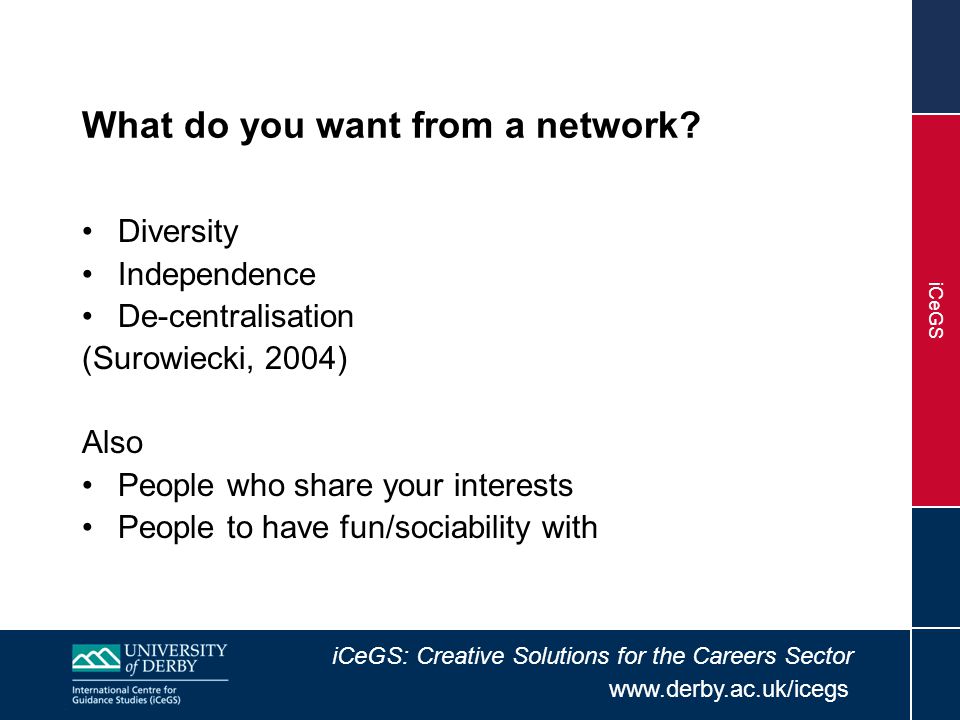 What do you want from a network?

• Diversity
• Independence
• De-centralisation
(Surowiecki, 2004)

Also
• People who share your interests
• People to have fun/sociability with

iCeGS

UNIVERSITY of DERBY
International Centre for Guidance Studies (iCeGS)

iCeGS: Creative Solutions for the Careers Sector
www.derby.ac.uk/icegs